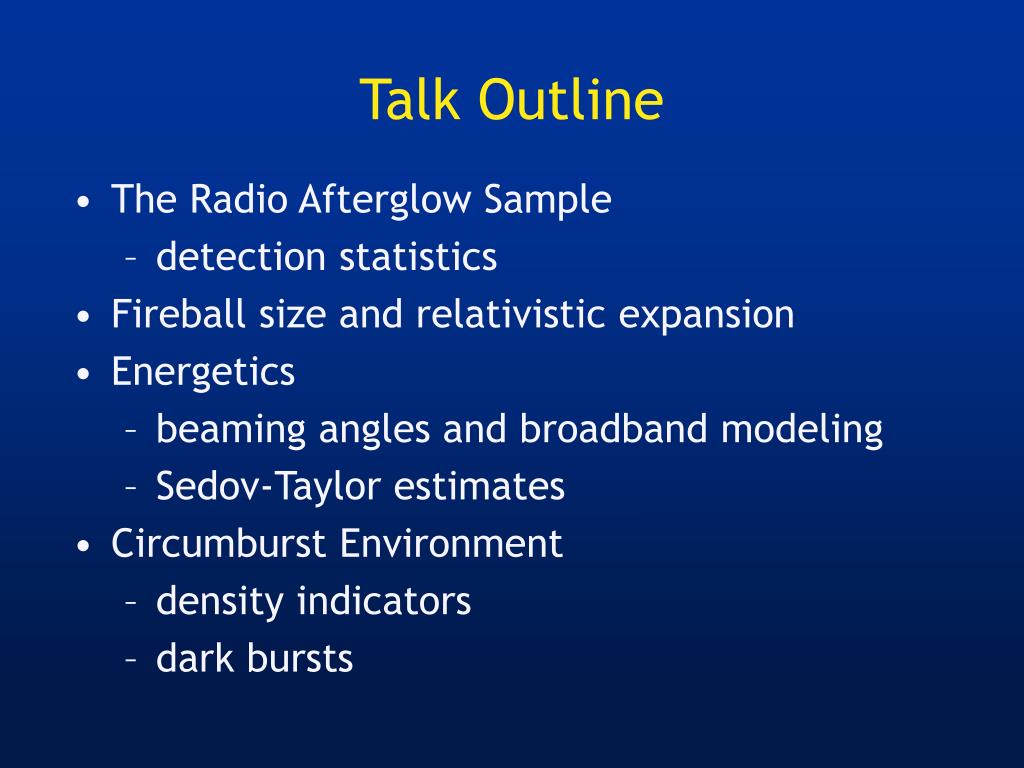 Talk Outline

• The Radio Afterglow Sample
  – detection statistics
• Fireball size and relativistic expansion
• Energetics
  – beaming angles and broadband modeling
  – Sedov-Taylor estimates
• Circumburst Environment
  – density indicators
  – dark bursts